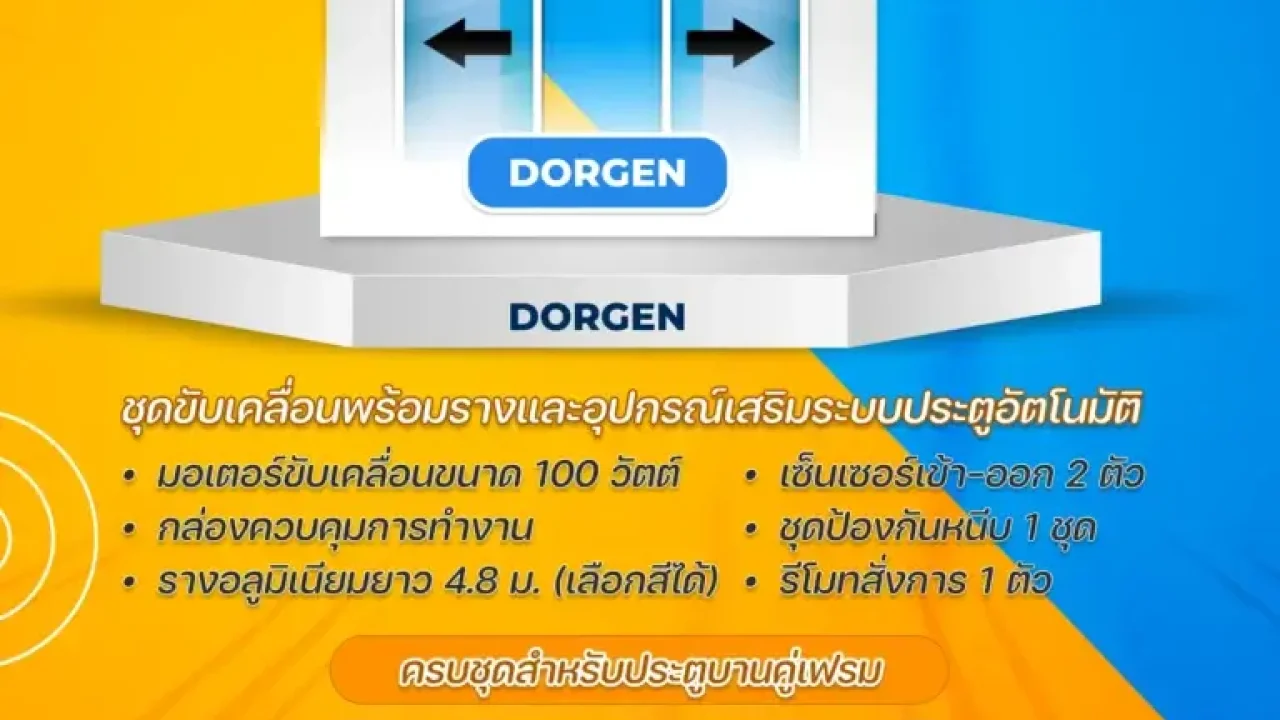 DORGEN

DORGEN

ชุดขับเคลื่อนพร้อมรางและอุปกรณ์เสริมระบบประตูอัตโนมัติ

• มอเตอร์ขับเคลื่อนขนาด 100 วัตต์
• กล่องควบคุมการทำงาน
• รางอลูมิเนียมยาว 4.8 ม. (เลือกสีได้)

• เซ็นเซอร์เข้า-ออก 2 ตัว
• ชุดป้องกันหนีบ 1 ชุด
• รีโมทสั่งการ 1 ตัว

ครบชุดสำหรับประตูบานคู่เฟรม